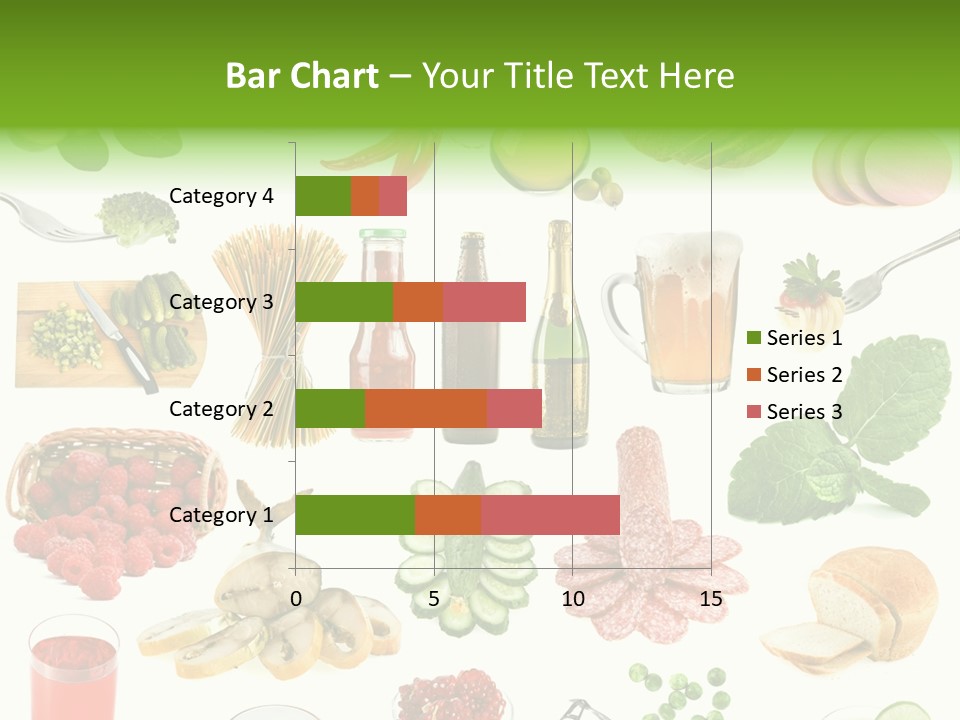 Bar Chart – Your Title Text Here

Category 4
Category 3
Category 2
Category 1

0
5
10
15

Series 1
Series 2
Series 3